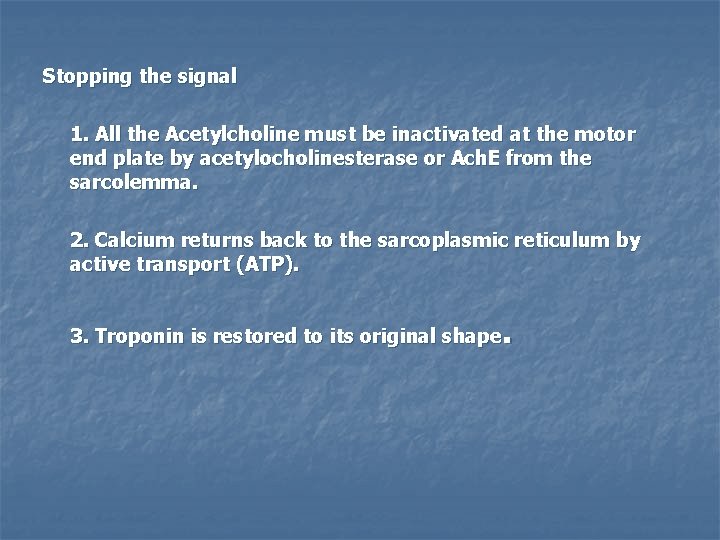 Stopping the signal

1. All the Acetylcholine must be inactivated at the motor end plate by acetylocholinesterase or AchE from the sarcolemma.

2. Calcium returns back to the sarcoplasmic reticulum by active transport (ATP).

3. Troponin is restored to its original shape.